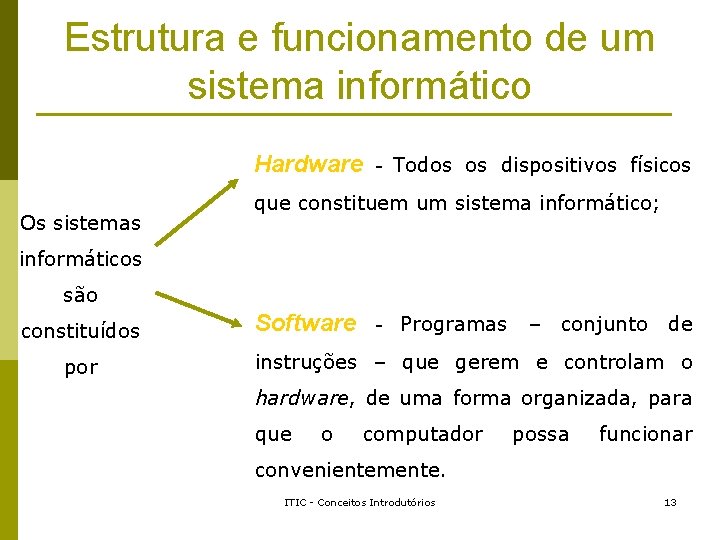 Estrutura e funcionamento de um sistema informático

Os sistemas informáticos são constituídos por

Hardware - Todos os dispositivos físicos que constituem um sistema informático;

Software - Programas – conjunto de instruções – que gerem e controlam o hardware, de uma forma organizada, para que o computador possa funcionar convenientemente.

ITIC - Conceitos Introdutórios

13